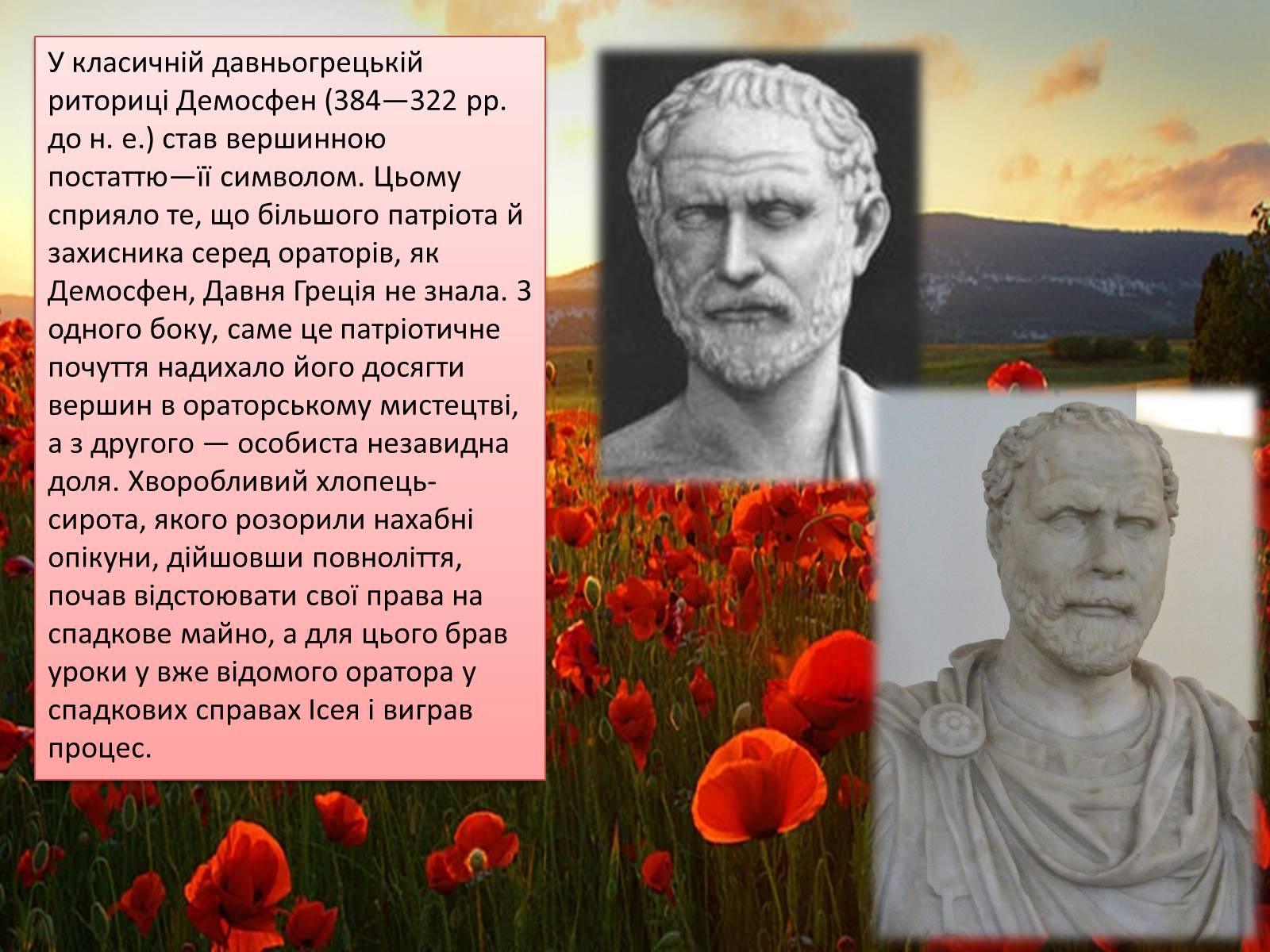 У класичній давньогрецькій риториці Демосфен (384—322 рр. до н. е.) став вершинною постаттю—її символом. Цьому сприяло те, що більшого патріота й захисника серед ораторів, як Демосфен, Давня Греція не знала. З одного боку, саме це патріотичне почуття надихало його досягти вершин в ораторському мистецтві, а з другого — особиста незавидна доля. Хворобливий хлопець-сирота, якого розорили нахабні опікуни, дійшовши повноліття, почав відстоювати свої права на спадкове майно, а для цього брав уроки у вже відомого оратора у спадкових справах Ісея і виграв процес.